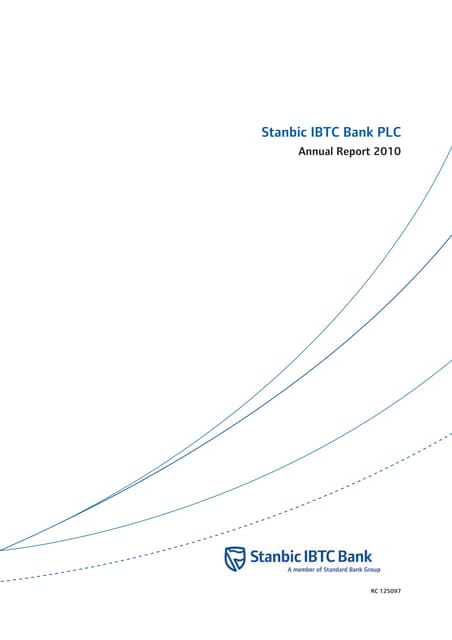 Stanbic IBTC Bank PLC
Annual Report 2010

Stanbic IBTC Bank
A member of Standard Bank Group

RC 125097